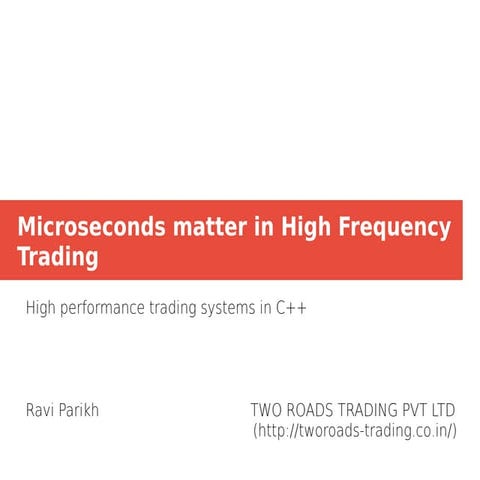 Microseconds matter in High Frequency Trading

High performance trading systems in C++

Ravi Parikh

TWO ROADS TRADING PVT LTD
(http://tworoads-trading.co.in/)